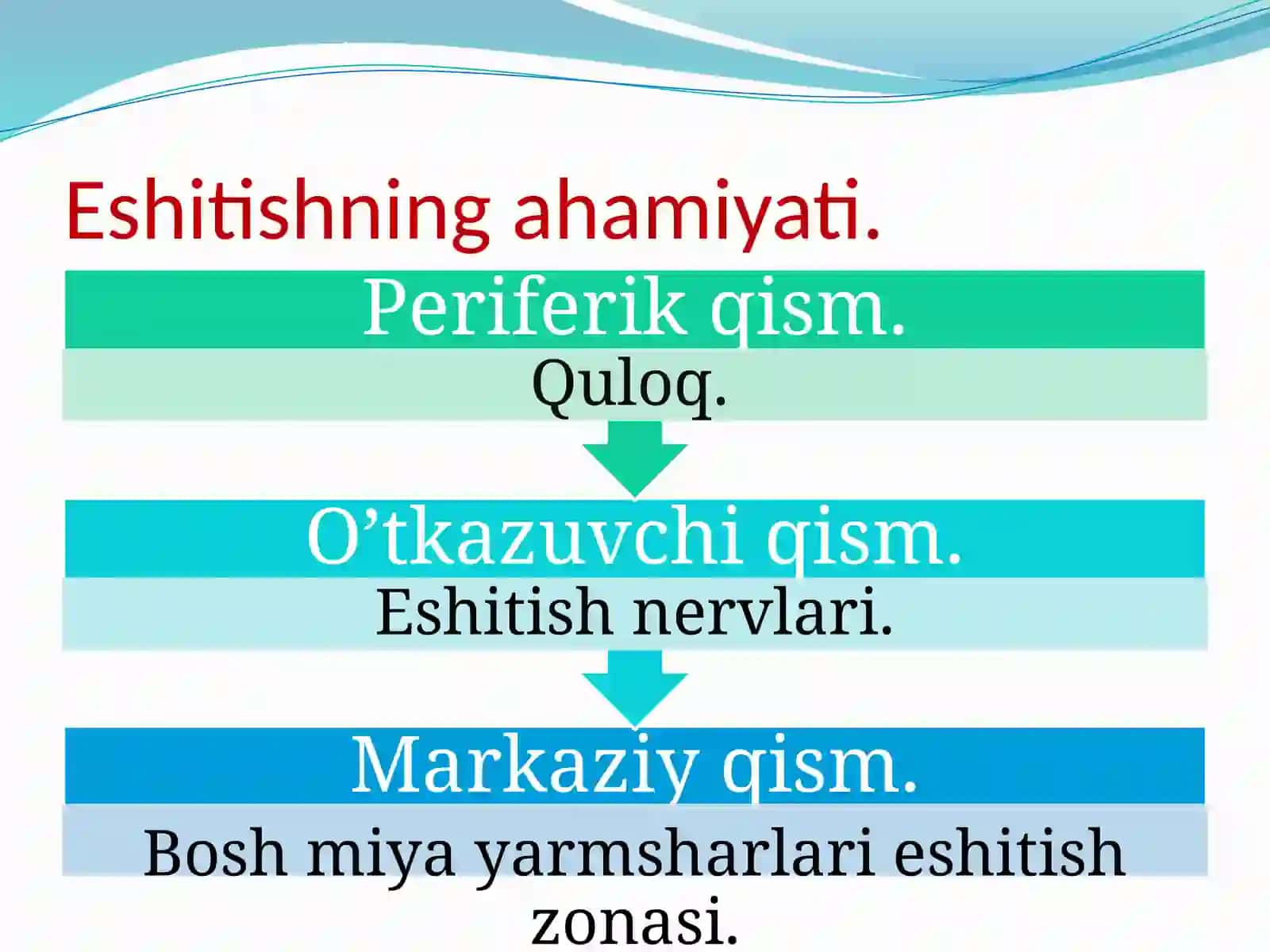 Eshitishning ahamiyati.

Periferik qism.

Quloq.

O’tkazuvchi qism.

Eshitish nervlari.

Markaziy qism.

Bosh miya yarmsharlari eshitish zonasi.